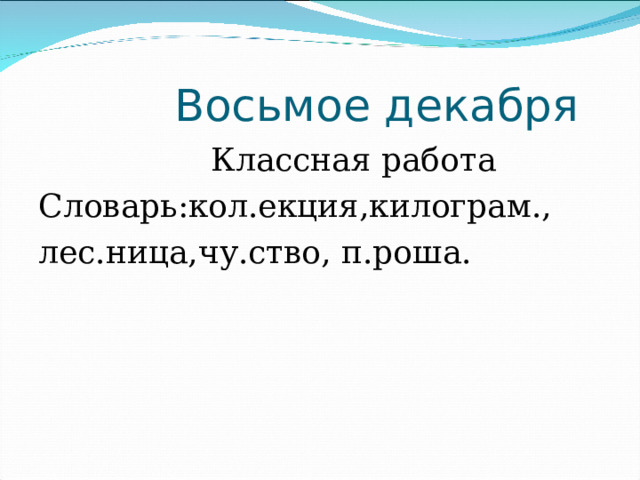 Восьмое декабря

Классная работа

Словарь:кол.екция,килограм.,
лес.ница,чу.ство, п.роша.